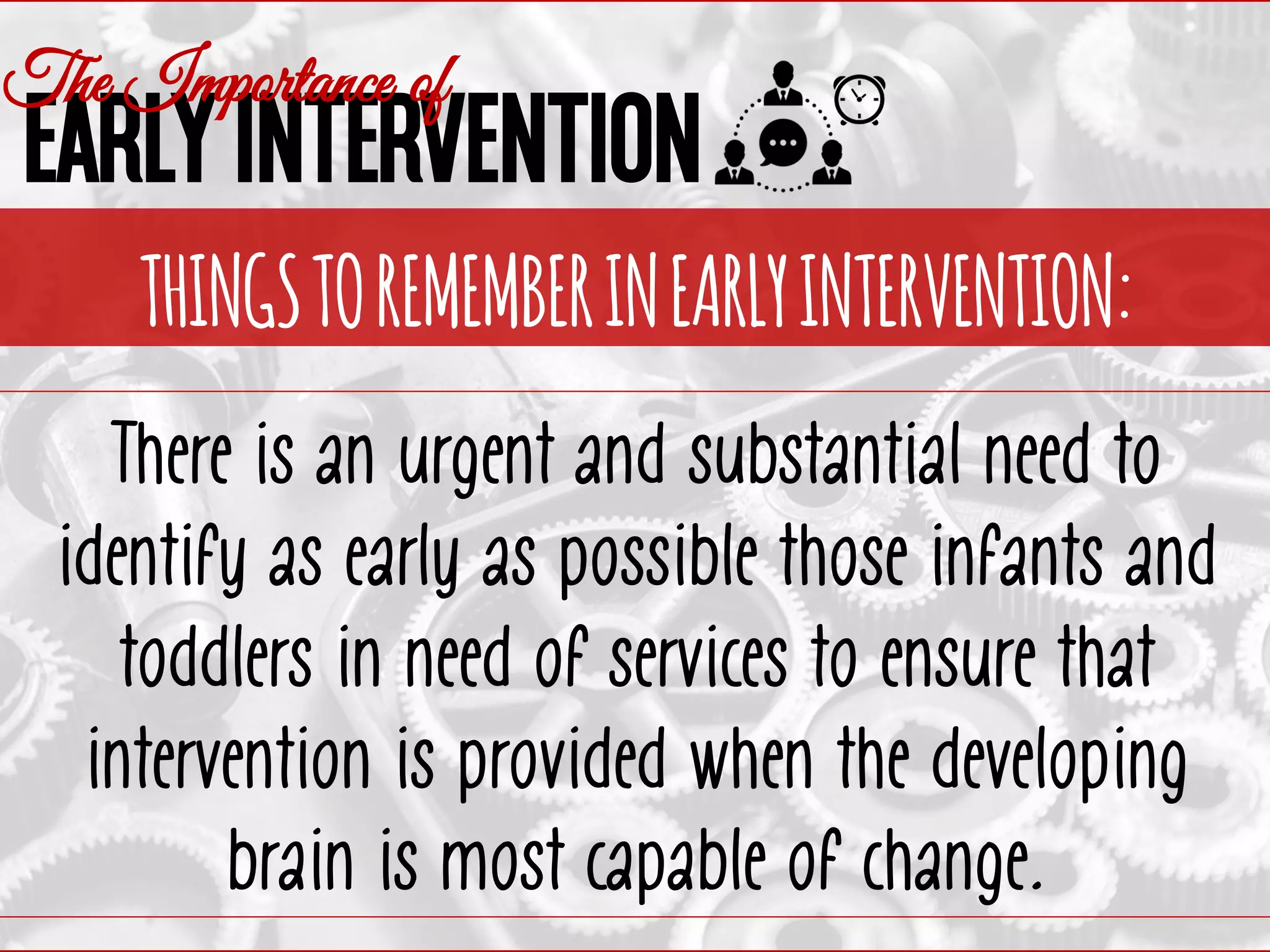 The Importance of
EARLY INTERVENTION

THINGS TO REMEMBER IN EARLY INTERVENTION:

There is an urgent and substantial need to identify as early as possible those infants and toddlers in need of services to ensure that intervention is provided when the developing brain is most capable of change.